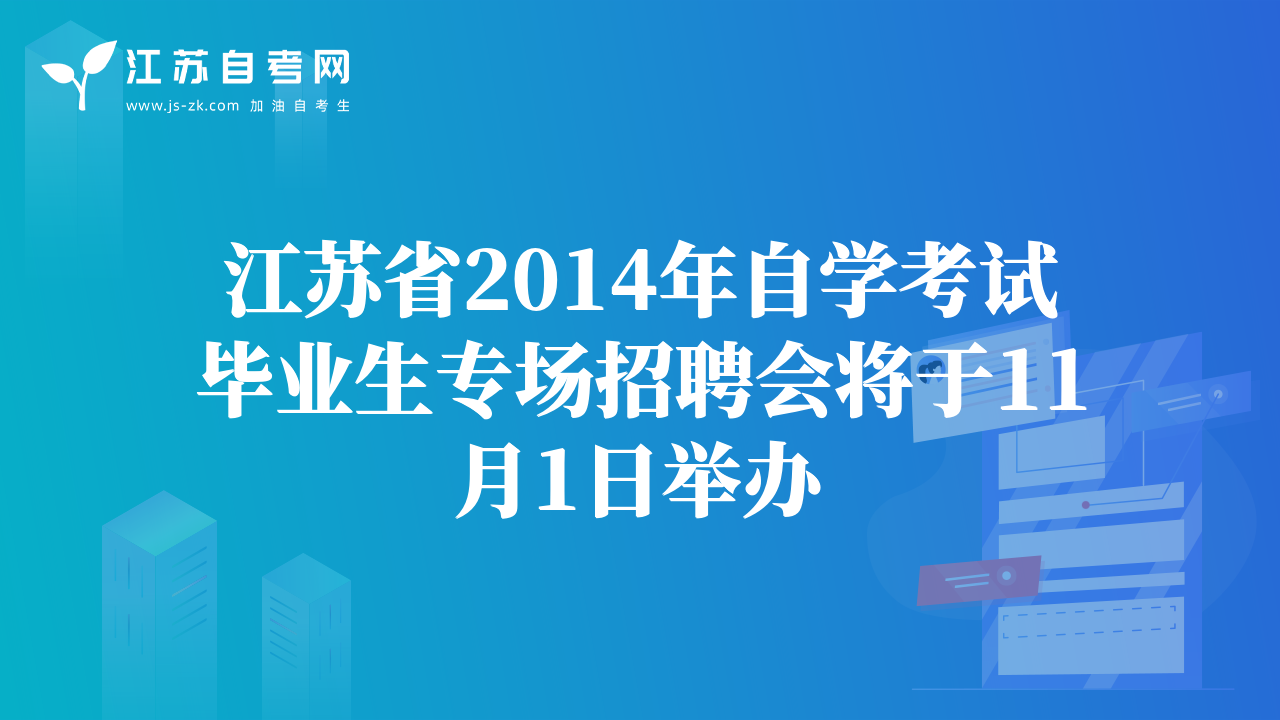 江苏自考网
www.js-zk.com 加油自考生

江苏省2014年自学考试毕业生专场招聘会将于11月1日举办